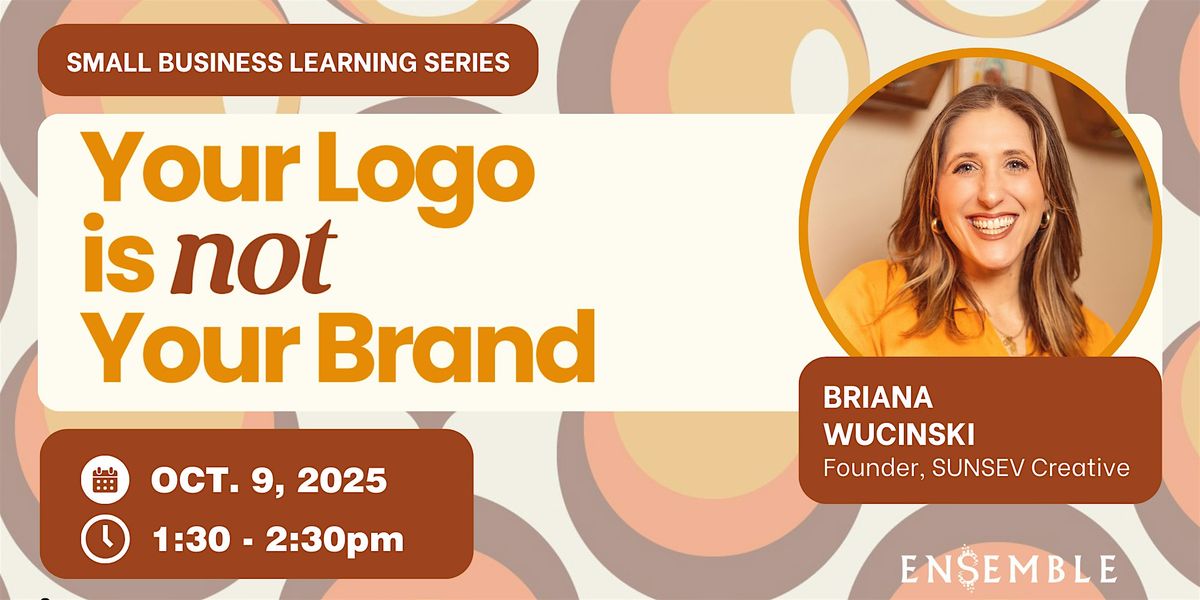 SMALL BUSINESS LEARNING SERIES

Your Logo is not Your Brand

BRIANA WUCINSKI
Founder, SUNSEV Creative

OCT. 9, 2025
1:30 - 2:30pm

ENSEMBLE